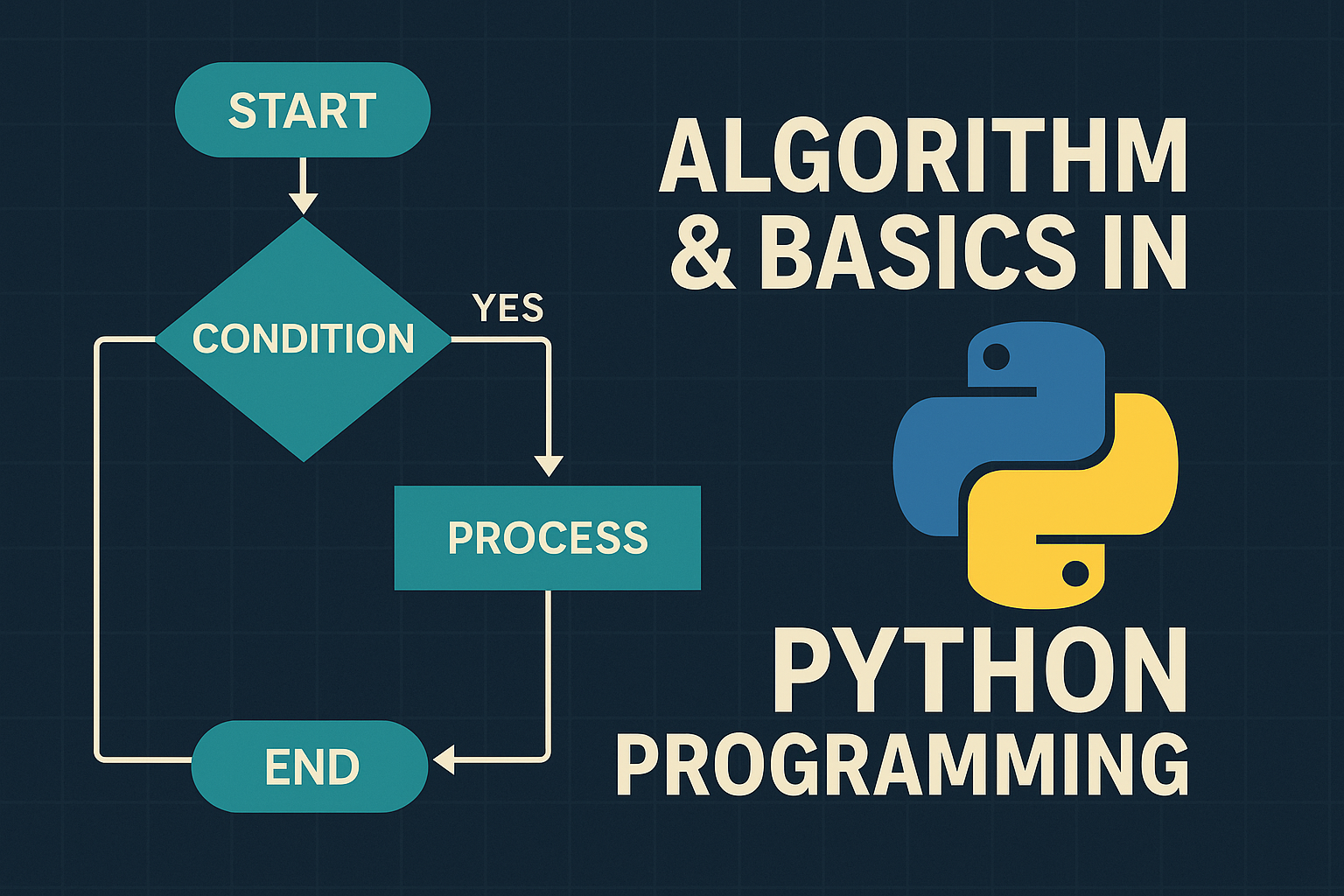 START

CONDITION

YES

PROCESS

END

ALGORITHM & BASICS IN

PYTHON PROGRAMMING